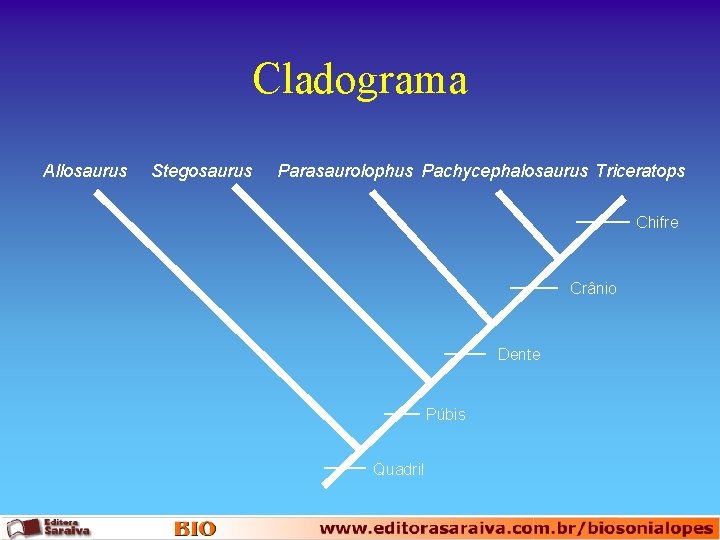 Cladograma

Allosaurus Stegosaurus Parasaurolophus Pachycephalosaurus Triceratops

Chifre

Crânio

Dente

Púbis

Quadril

Editora Saraiva BIO www.editorasaraiva.com.br/biosonialopes